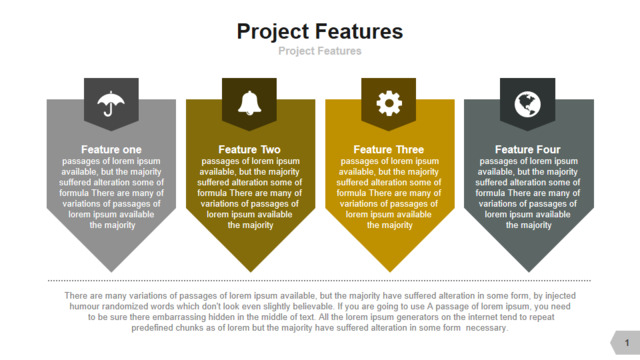 Project Features
Project Features

Feature one
passages of lorem ipsum available, but the majority suffered alteration some of formula There are many of variations of passages of lorem ipsum available the majority

Feature Two
passages of lorem ipsum available, but the majority suffered alteration some of formula There are many of variations of passages of lorem ipsum available the majority

Feature Three
passages of lorem ipsum available, but the majority suffered alteration some of formula There are many of variations of passages of lorem ipsum available the majority

Feature Four
passages of lorem ipsum available, but the majority suffered alteration some of formula There are many of variations of passages of lorem ipsum available the majority

There are many variations of passages of lorem ipsum available, but the majority have suffered alteration in some form, by injected humour randomized words which don't look even slightly believable. If you are going to use A passage of lorem ipsum, you need to be sure there embarrassing hidden in the middle of text. All the lorem ipsum generators on the internet tend to repeat predefined chunks as of lorem but the majority have suffered alteration in some form necessary.

1